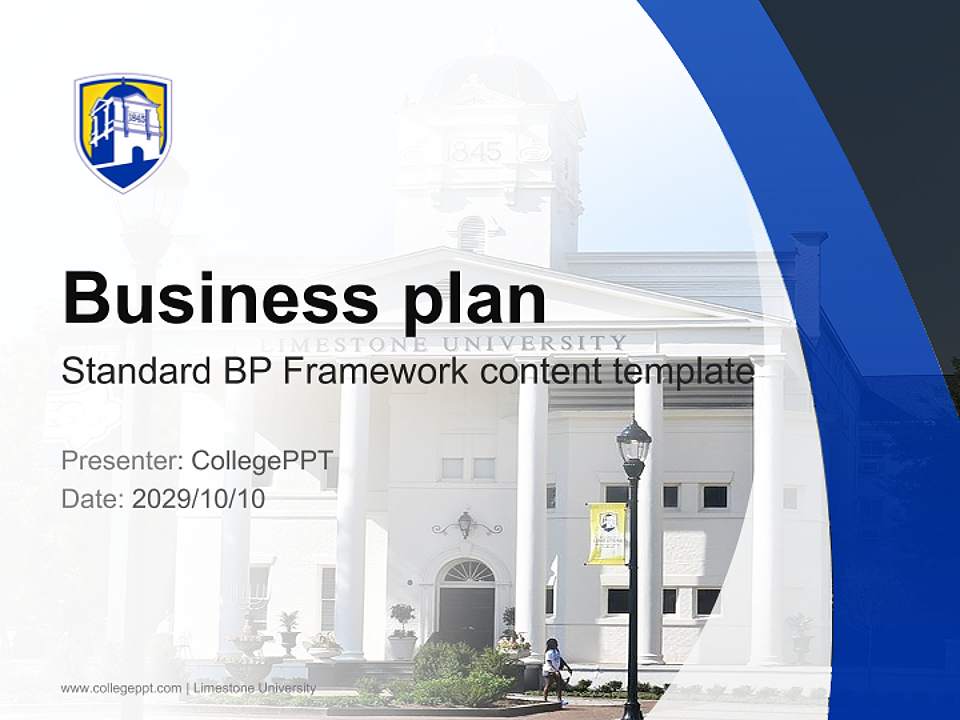 1845

1845

LIMESTONE UNIVERSITY

Business plan

Standard BP Framework content template

Presenter: CollegePPT
Date: 2029/10/10

www.collegeppt.com | Limestone University